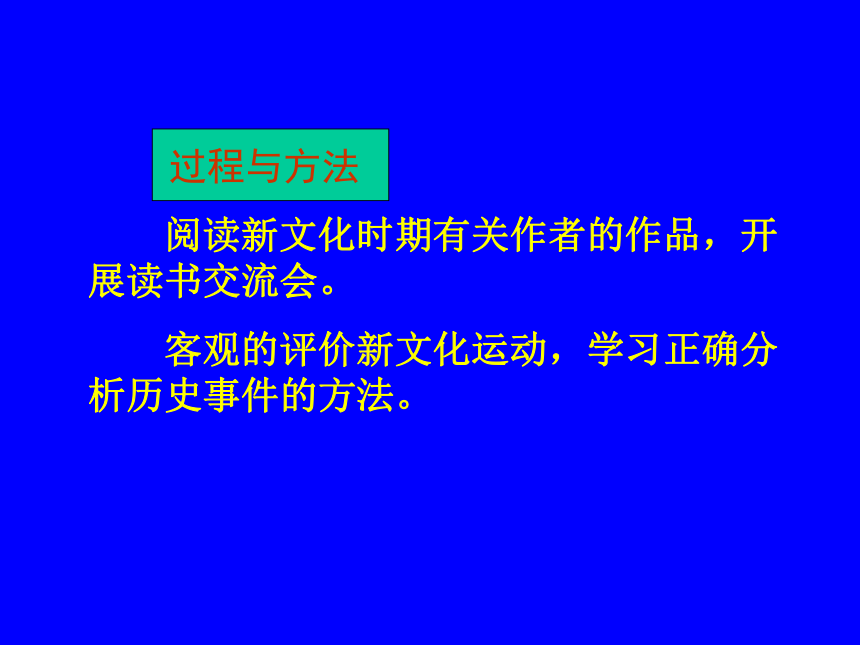 过程与方法

阅读新文化时期有关作者的作品，开展读书交流会。

客观的评价新文化运动，学习正确分析历史事件的方法。